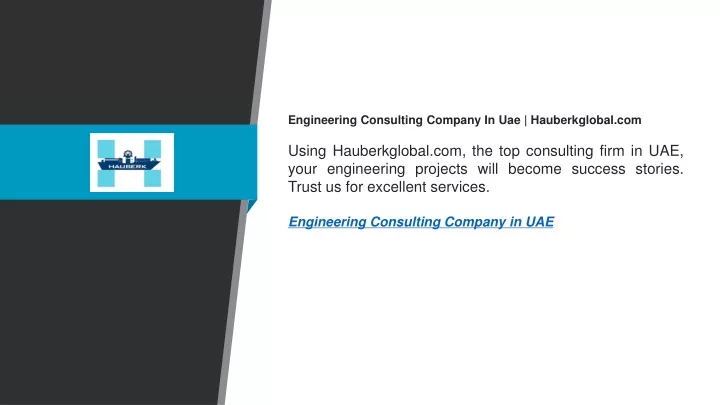 HAUBERK

Engineering Consulting Company In Uae | Hauberkglobal.com

Using Hauberkglobal.com, the top consulting firm in UAE, your engineering projects will become success stories. Trust us for excellent services.

Engineering Consulting Company in UAE